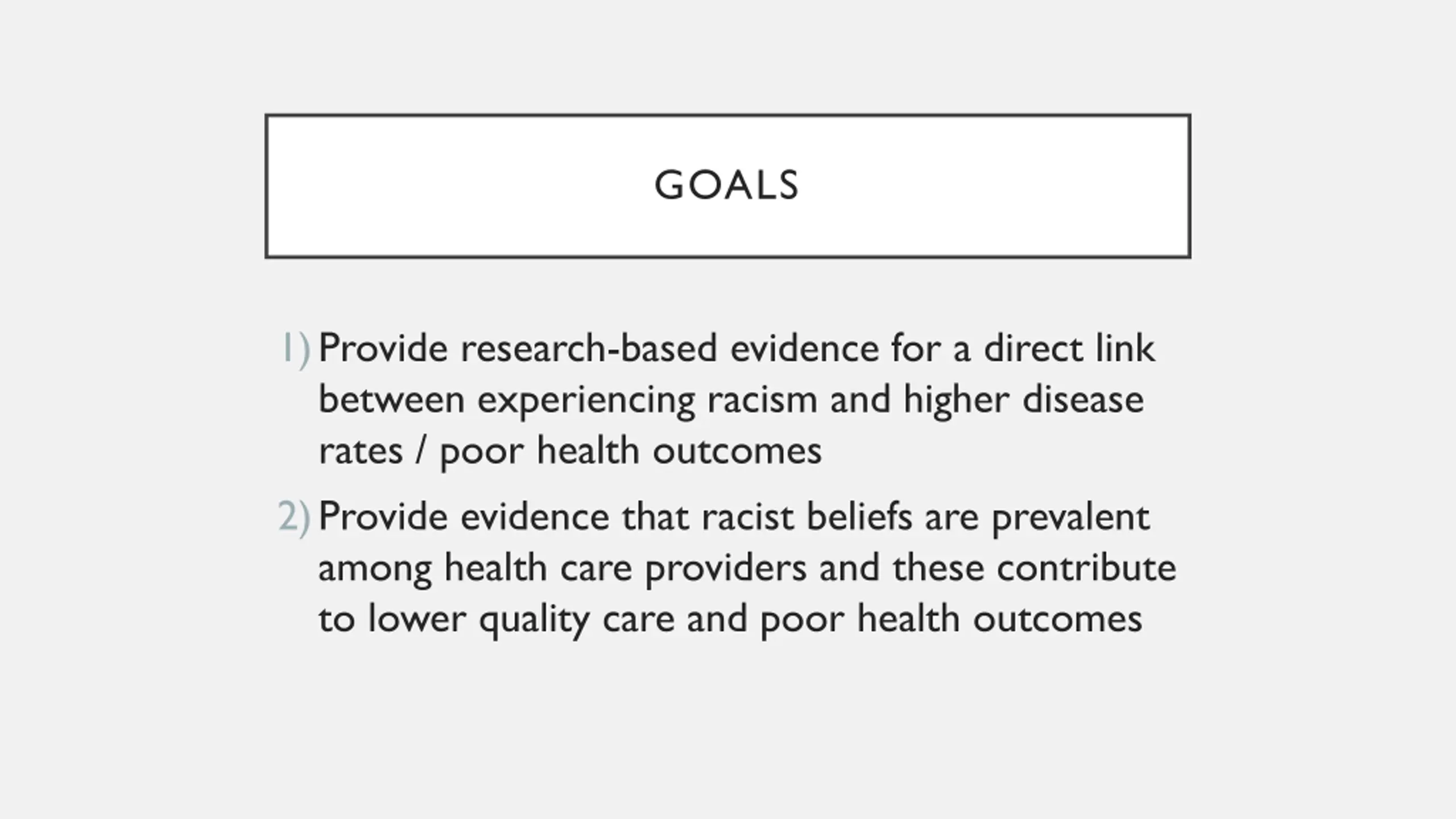 GOALS

1) Provide research-based evidence for a direct link between experiencing racism and higher disease rates / poor health outcomes

2) Provide evidence that racist beliefs are prevalent among health care providers and these contribute to lower quality care and poor health outcomes